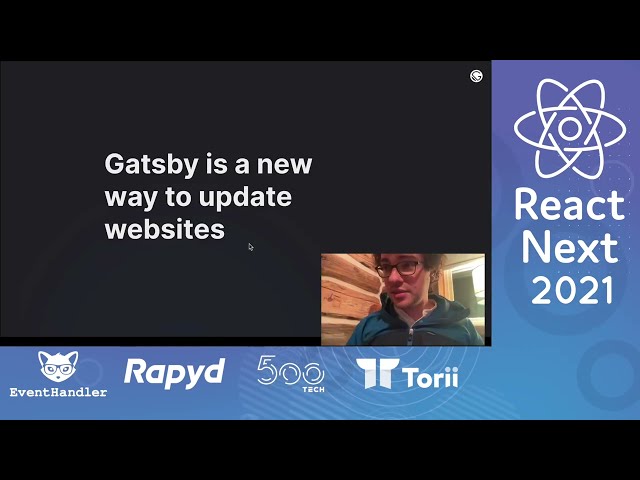 Gatsby is a new way to update websites

React Next 2021

EventHandler

Rapyd

500 TECH

Torii